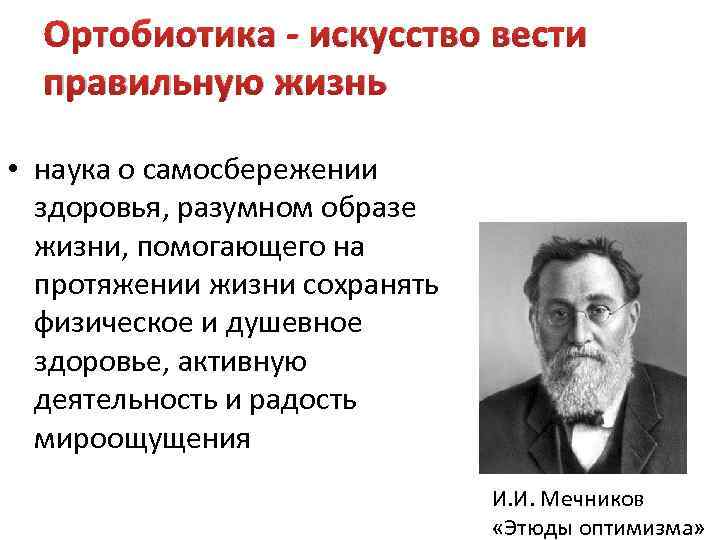 Ортобиотика - искусство вести правильную жизнь

• наука о самосбережении здоровья, разумном образе жизни, помогающего на протяжении жизни сохранять физическое и душевное здоровье, активную деятельность и радость мироощущения

И.И. Мечников
«Этюды оптимизма»